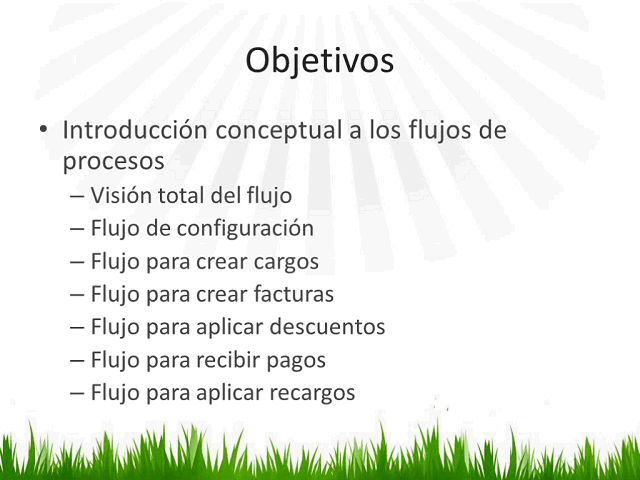 Objetivos

• Introducción conceptual a los flujos de procesos
– Visión total del flujo
– Flujo de configuración
– Flujo para crear cargos
– Flujo para crear facturas
– Flujo para aplicar descuentos
– Flujo para recibir pagos
– Flujo para aplicar recargos